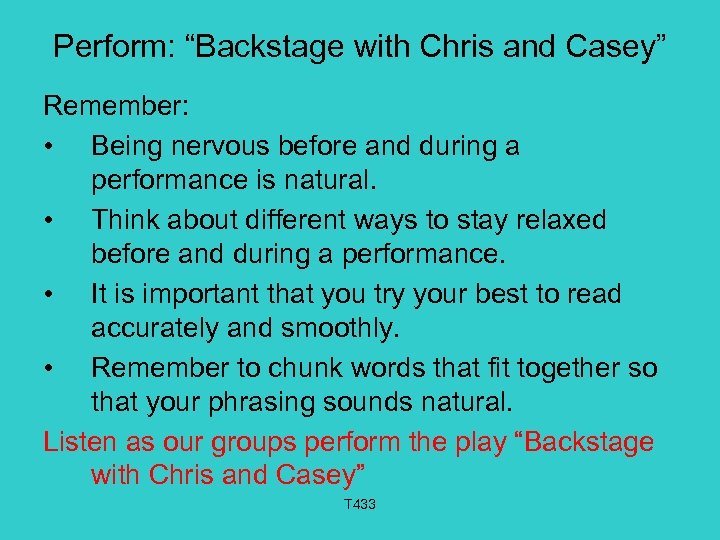 Perform: “Backstage with Chris and Casey”

Remember:
• Being nervous before and during a performance is natural.
• Think about different ways to stay relaxed before and during a performance.
• It is important that you try your best to read accurately and smoothly.
• Remember to chunk words that fit together so that your phrasing sounds natural.

Listen as our groups perform the play “Backstage with Chris and Casey”

T433